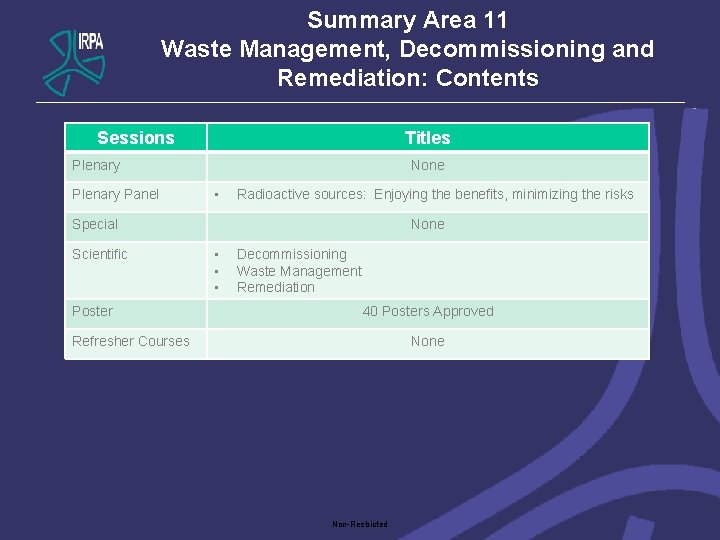 IRPA

Summary Area 11
Waste Management, Decommissioning and Remediation: Contents

| Sessions | Titles |
|---|---|
| Plenary | None |
| Plenary Panel | ▪ Radioactive sources: Enjoying the benefits, minimizing the risks |
| Special | None |
| Scientific | ▪ Decommissioning ▪ Waste Management ▪ Remediation |
| Poster | 40 Posters Approved |
| Refresher Courses | None |

Non-Restricted